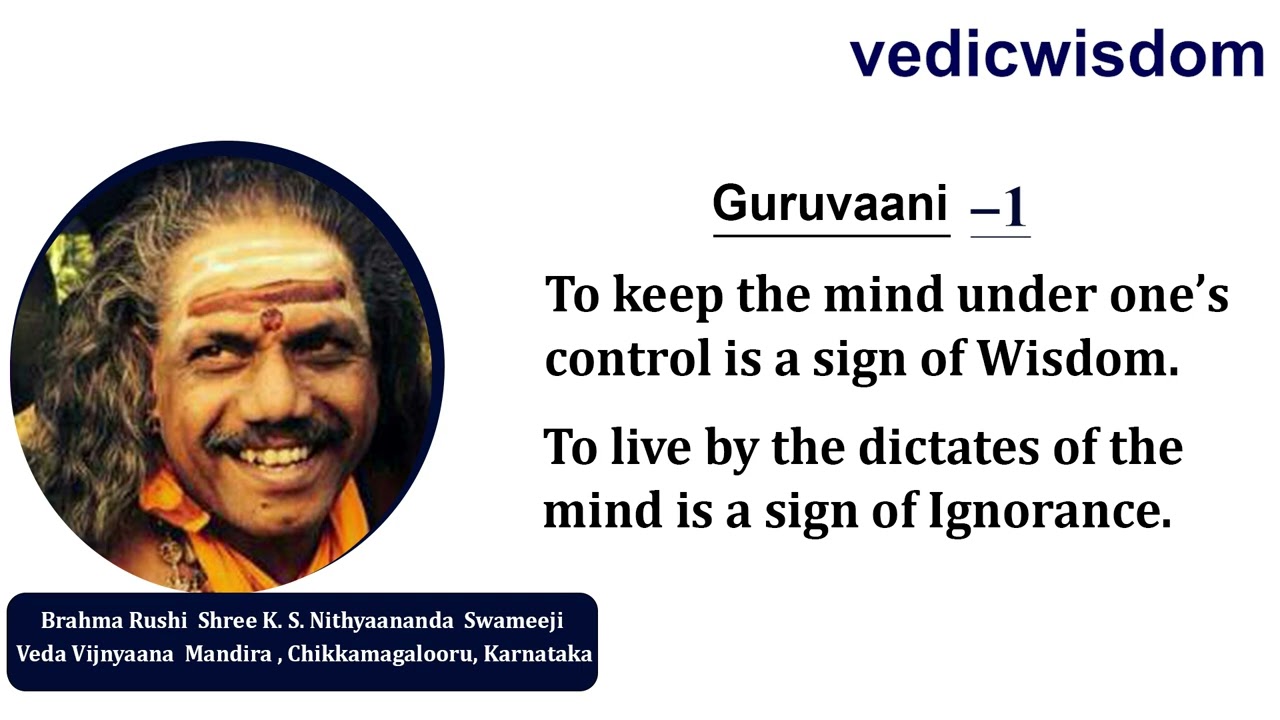 vedicwisdom

Guruvaani –1

To keep the mind under one's control is a sign of Wisdom.

To live by the dictates of the mind is a sign of Ignorance.

Brahma Rushi Shree K. S. Nithyaananda Swameeji
Veda Vijnyaana Mandira , Chikkamagalooru, Karnataka